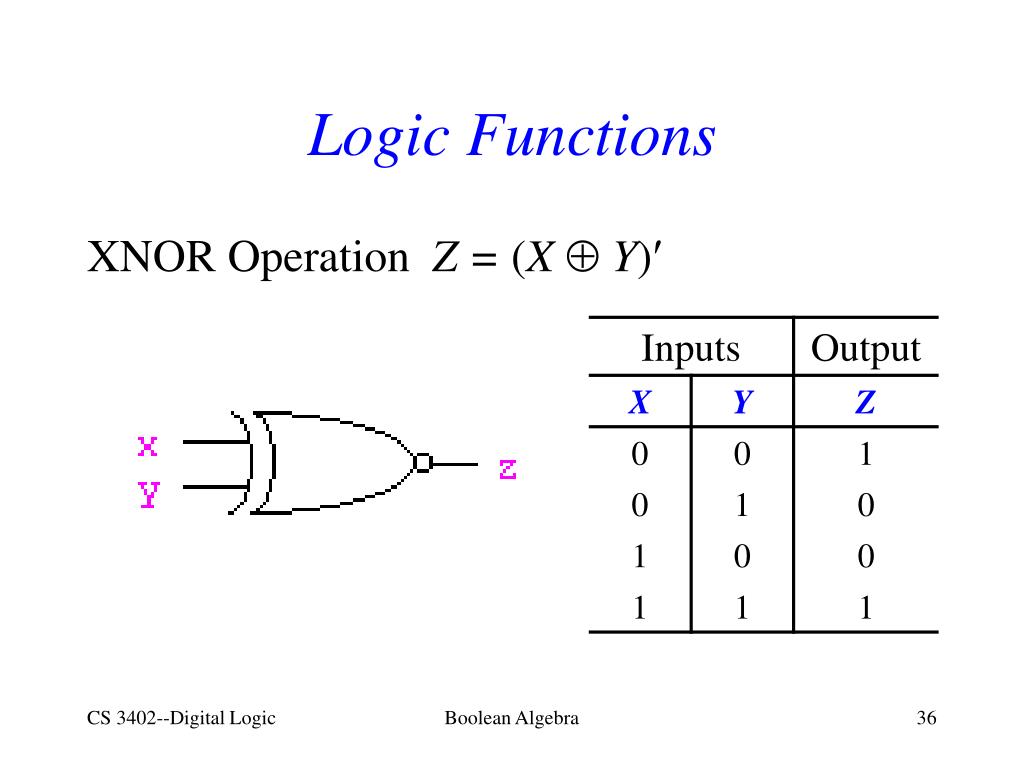 Logic Functions

XNOR Operation $Z = (X \oplus Y)'$

X
Y
Z

| Inputs | | Output |
|---|---|---|
| X | Y | Z |
| 0 | 0 | 1 |
| 0 | 1 | 0 |
| 1 | 0 | 0 |
| 1 | 1 | 1 |

CS 3402--Digital Logic    Boolean Algebra    36